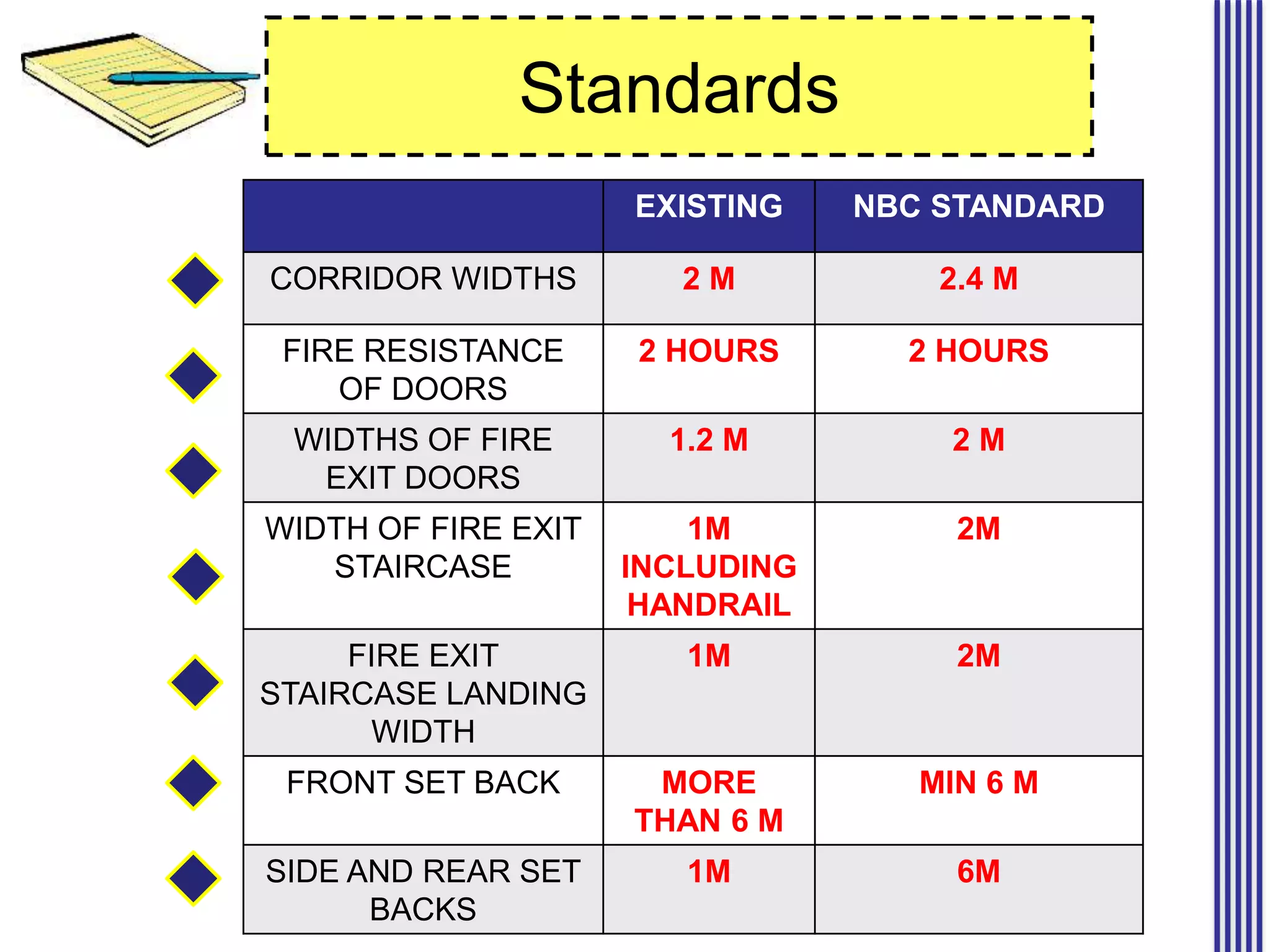 Standards

| | EXISTING | NBC STANDARD |
|---|---|---|
| CORRIDOR WIDTHS | 2 M | 2.4 M |
| FIRE RESISTANCE OF DOORS | 2 HOURS | 2 HOURS |
| WIDTHS OF FIRE EXIT DOORS | 1.2 M | 2 M |
| WIDTH OF FIRE EXIT STAIRCASE | 1M INCLUDING HANDRAIL | 2M |
| FIRE EXIT STAIRCASE LANDING WIDTH | 1M | 2M |
| FRONT SET BACK | MORE THAN 6 M | MIN 6 M |
| SIDE AND REAR SET BACKS | 1M | 6M |